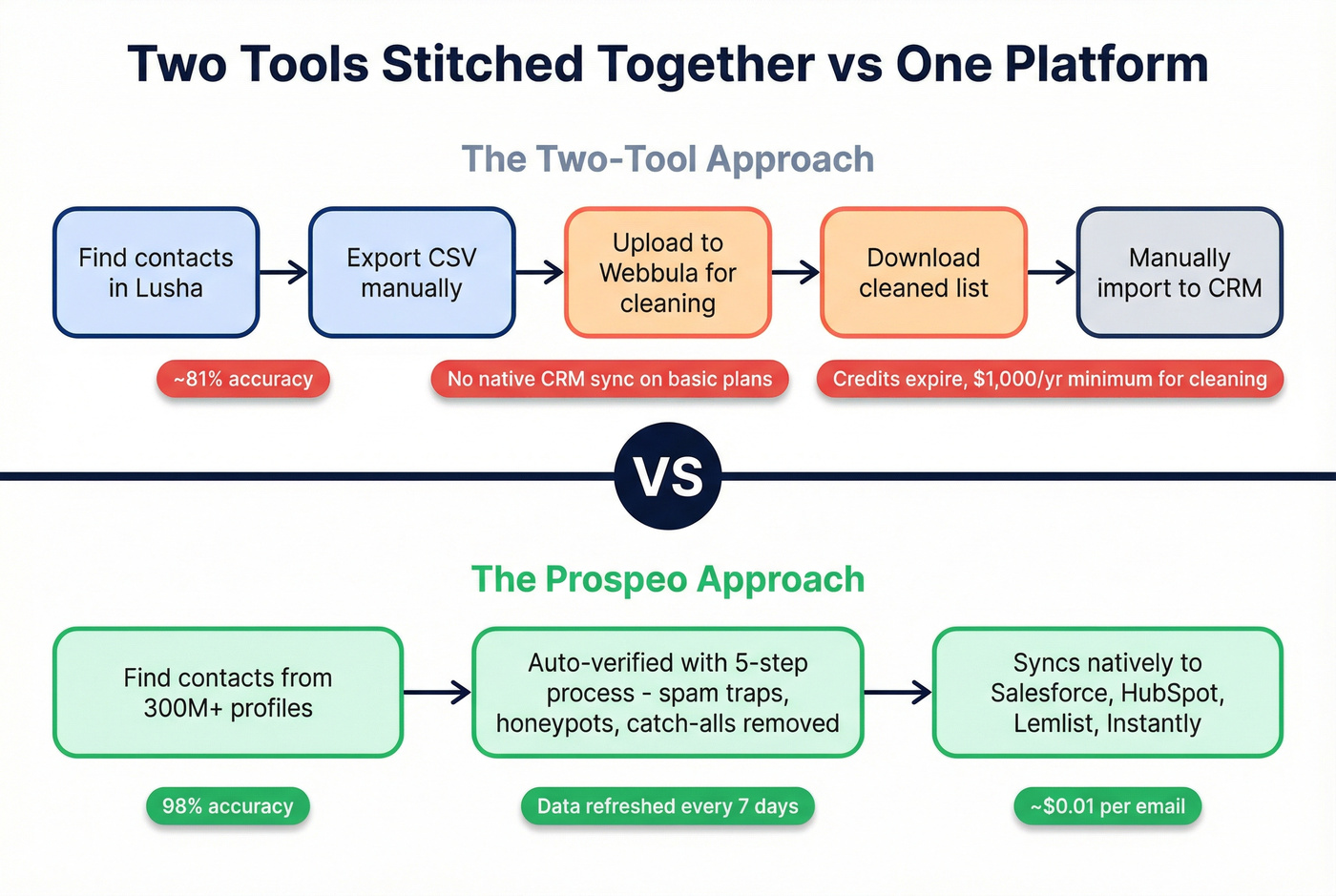 Two Tools Stitched Together vs One Platform

The Two-Tool Approach

Find contacts in Lusha

Export CSV manually

Upload to Webbula for cleaning

Download cleaned list

Manually import to CRM

~81% accuracy

No native CRM sync on basic plans

Credits expire, $1,000/yr minimum for cleaning

VS

The Prospeo Approach

Find contacts from 300M+ profiles

Auto-verified with 5-step process - spam traps, honeypots, catch-alls removed

Syncs natively to Salesforce, HubSpot, Lemlist, Instantly

98% accuracy

Data refreshed every 7 days

~$0.01 per email